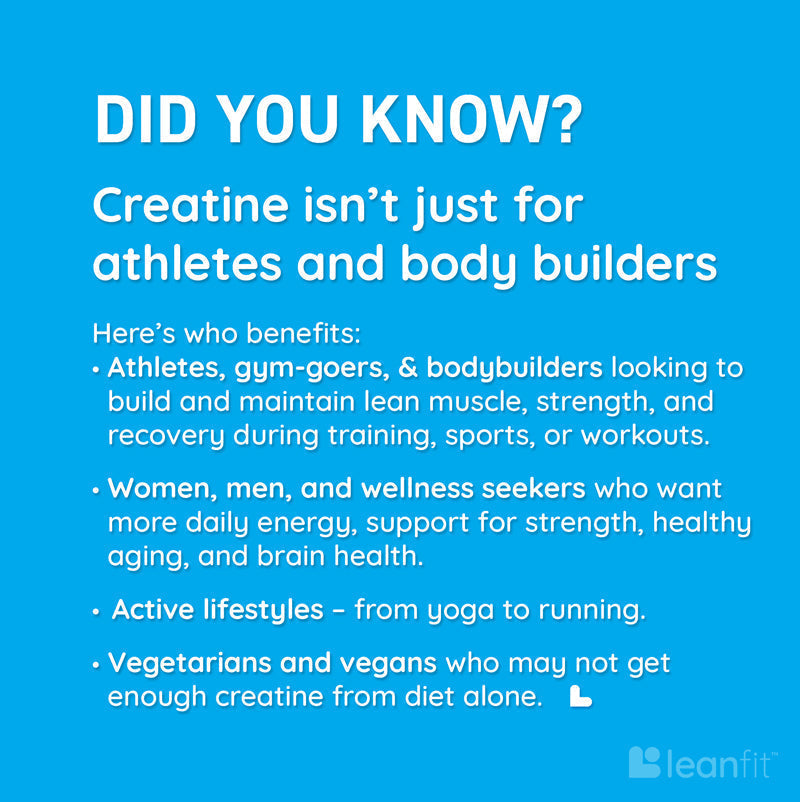 DID YOU KNOW?

Creatine isn't just for athletes and body builders

Here's who benefits:

• Athletes, gym-goers, & bodybuilders looking to build and maintain lean muscle, strength, and recovery during training, sports, or workouts.

• Women, men, and wellness seekers who want more daily energy, support for strength, healthy aging, and brain health.

• Active lifestyles – from yoga to running.

• Vegetarians and vegans who may not get enough creatine from diet alone.

leanfit™